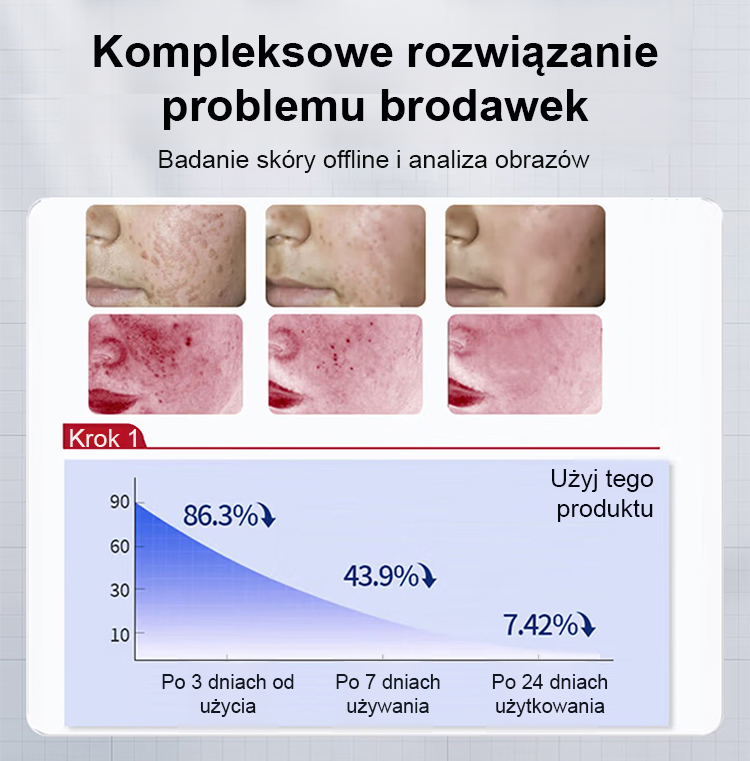 Kompleksowe rozwiązanie problemu brodawek

Badanie skóry offline i analiza obrazów

Krok 1

Użyj tego produktu

90
60
30
10

86.3%
43.9%
7.42%

Po 3 dniach od użycia
Po 7 dniach używania
Po 24 dniach użytkowania